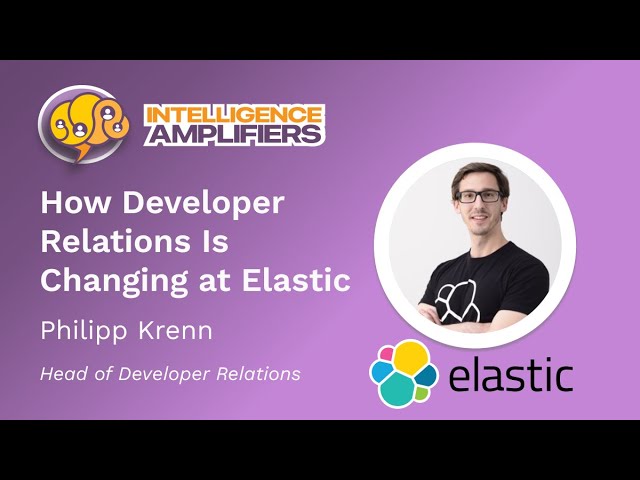 INTELLIGENCE
AMPLIFIERS

How Developer Relations Is Changing at Elastic

Philipp Krenn

Head of Developer Relations

elastic